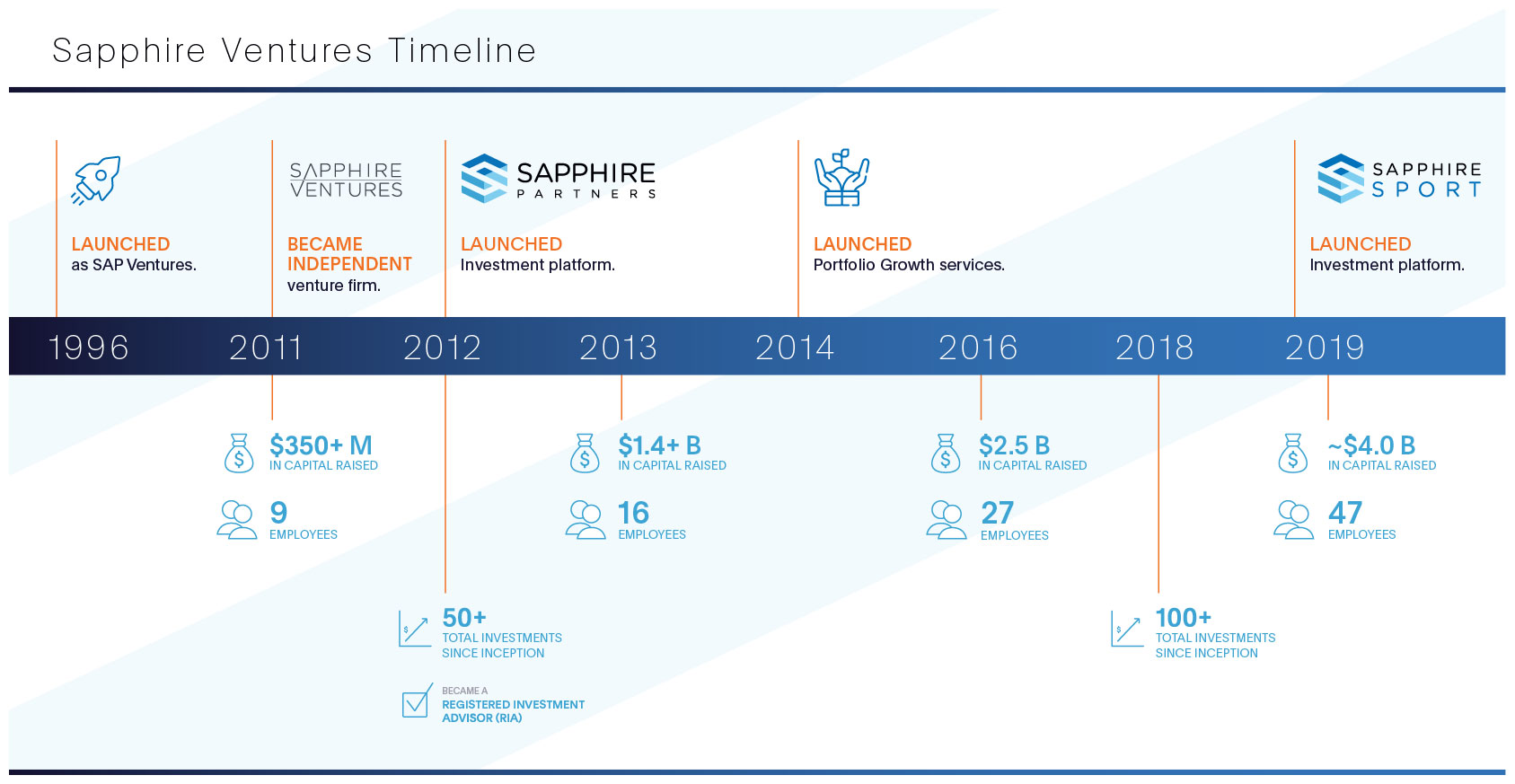 Sapphire Ventures Timeline

LAUNCHED
as SAP Ventures.

SAPPHIRE VENTURES

BECAME INDEPENDENT
venture firm.

SAPPHIRE PARTNERS

LAUNCHED
Investment platform.

LAUNCHED
Portfolio Growth services.

SAPPHIRE SPORT

LAUNCHED
Investment platform.

1996 2011 2012 2013 2014 2016 2018 2019

$350+ M
IN CAPITAL RAISED

9
EMPLOYEES

50+
TOTAL INVESTMENTS SINCE INCEPTION

BECAME A
REGISTERED INVESTMENT ADVISOR (RIA)

$1.4+ B
IN CAPITAL RAISED

16
EMPLOYEES

$2.5 B
IN CAPITAL RAISED

27
EMPLOYEES

100+
TOTAL INVESTMENTS SINCE INCEPTION

~$4.0 B
IN CAPITAL RAISED

47
EMPLOYEES